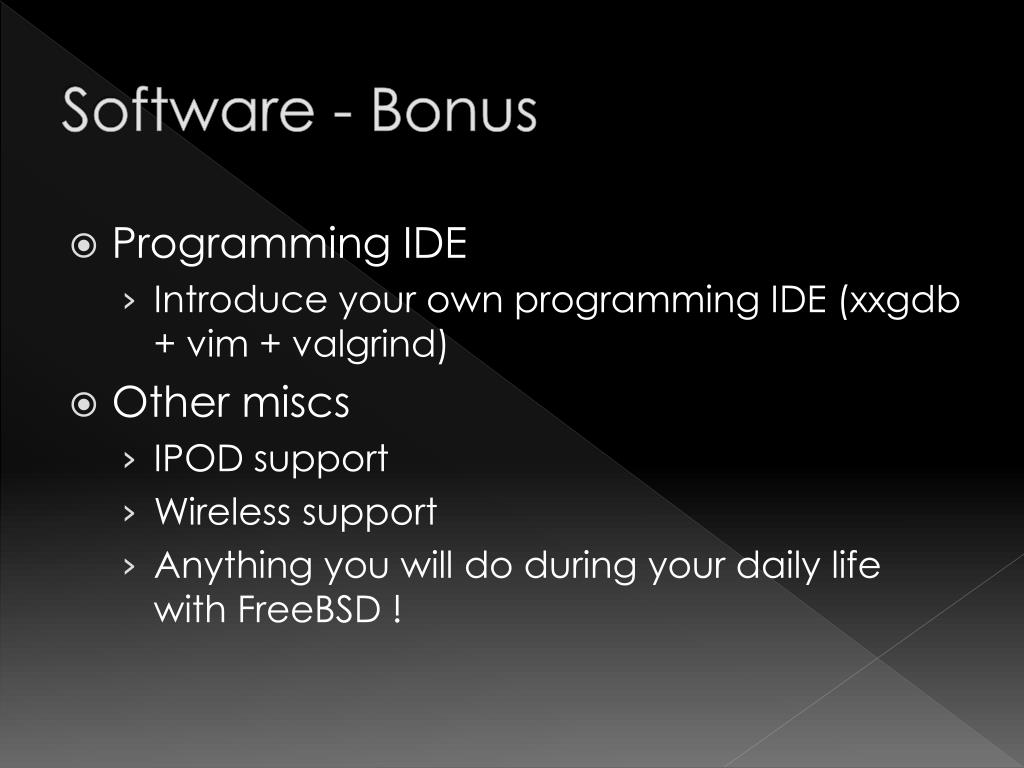 Software - Bonus

Programming IDE
› Introduce your own programming IDE (xxgdb + vim + valgrind)

Other miscs
› IPOD support
› Wireless support
› Anything you will do during your daily life with FreeBSD !